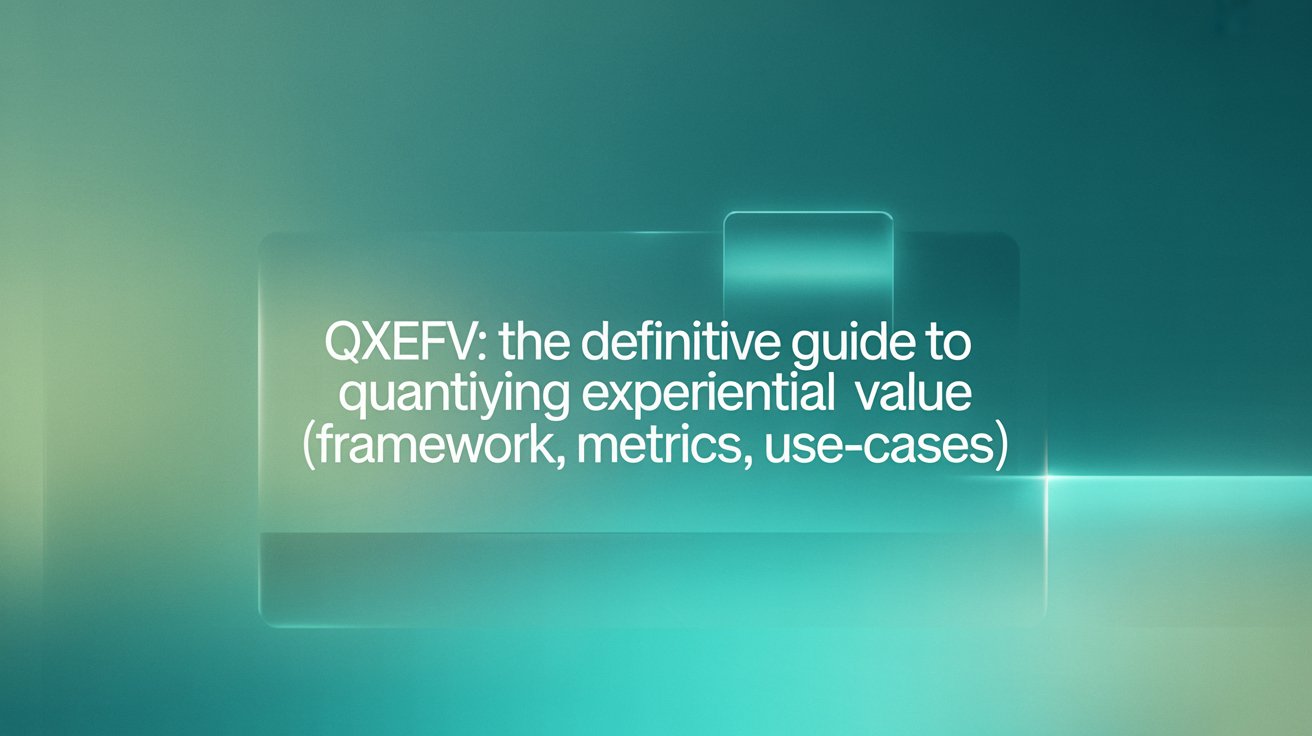 QXEFV: the definitive guide to quantiying experiential value (framework, metrics, use-cases)